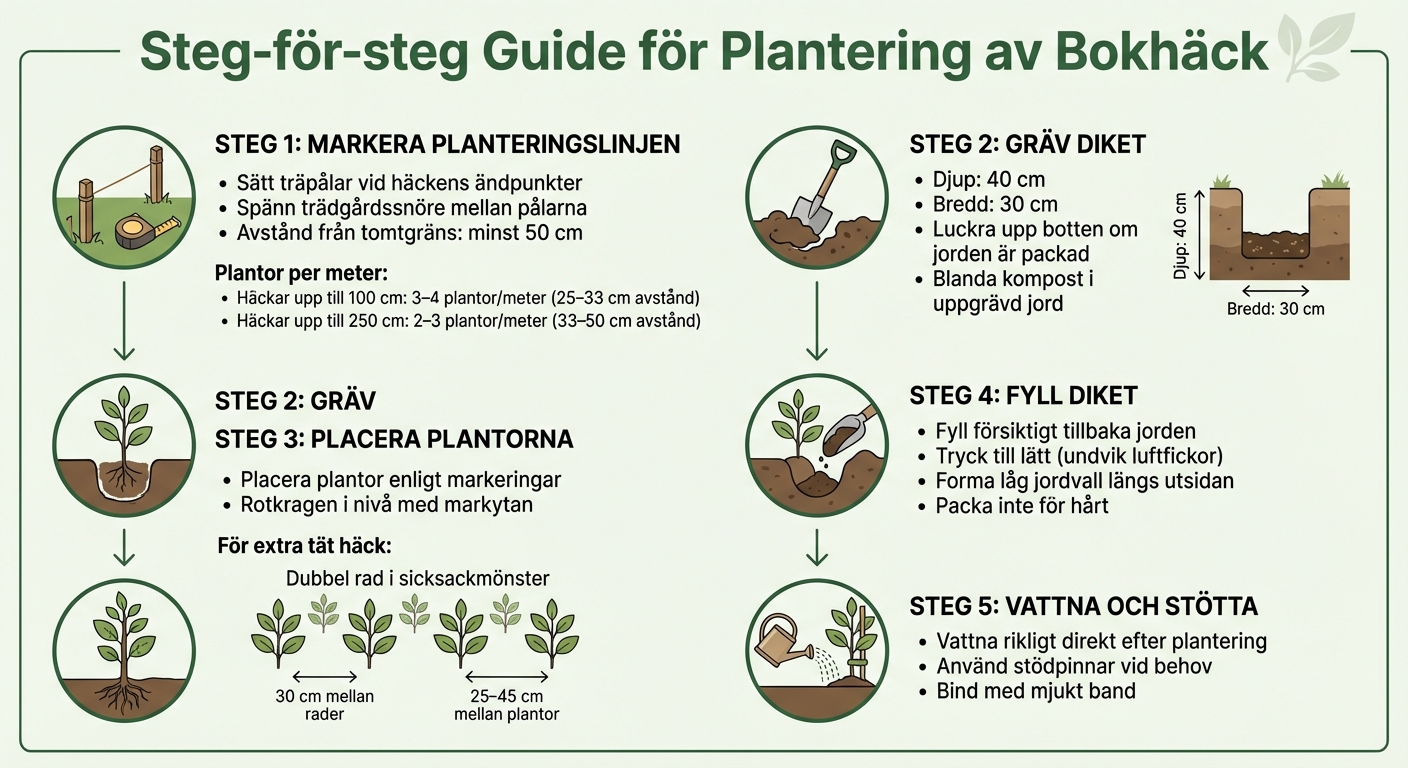 Steg-för-steg Guide för Plantering av Bokhäck

STEG 1: MARKERA PLANTERINGSLINJEN
• Sätt träpålar vid häckens ändpunkter
• Spänn trädgårdssnöre mellan pålarna
• Avstånd från tomtgräns: minst 50 cm

Plantor per meter:
• Häckar upp till 100 cm: 3–4 plantor/meter (25–33 cm avstånd)
• Häckar upp till 250 cm: 2–3 plantor/meter (33–50 cm avstånd)

STEG 2: GRÄV
STEG 3: PLACERA PLANTORNA
• Placera plantor enligt markeringar
• Rotkragen i nivå med markytan

För extra tät häck:
Dubbel rad i sicksackmönster
30 cm mellan rader
25–45 cm mellan plantor

STEG 2: GRÄV DIKET
• Djup: 40 cm
• Bredd: 30 cm
• Luckra upp botten om jorden är packad
• Blanda kompost i uppgrävd jord

Djup: 40 cm
Bredd: 30 cm

STEG 4: FYLL DIKET
• Fyll försiktigt tillbaka jorden
• Tryck till lätt (undvik luftfickor)
• Forma låg jordvall längs utsidan
• Packa inte för hårt

STEG 5: VATTNA OCH STÖTTA
• Vattna rikligt direkt efter plantering
• Använd stödpinnar vid behov
• Bind med mjukt band